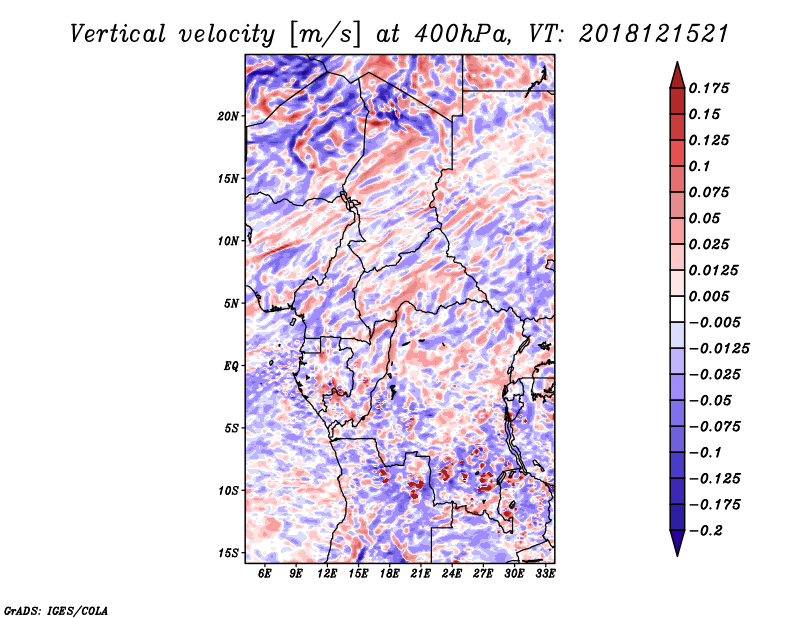 Vertical velocity [m/s] at 400hPa, VT: 2018121521

20N
15N
10N
5N
EQ
5S
10S
15S

6E 9E 12E 15E 18E 21E 24E 27E 30E 33E

0.175
0.15
0.125
0.1
0.075
0.05
0.025
0.0125
0.005
-0.005
-0.0125
-0.025
-0.05
-0.075
-0.1
-0.125
-0.175
-0.2

GrADS: IGES/COLA